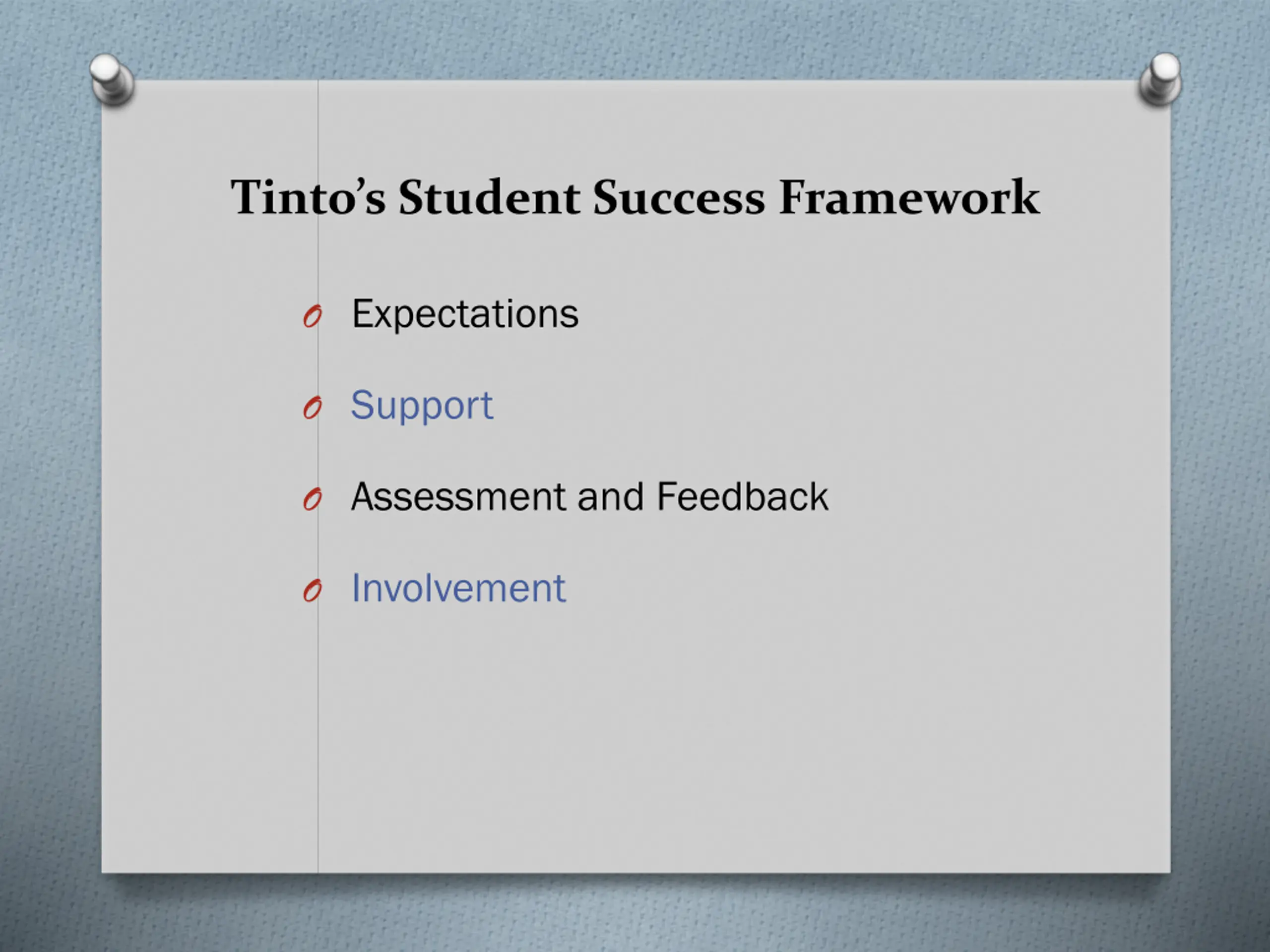 Tinto's Student Success Framework

Expectations

Support

Assessment and Feedback

Involvement